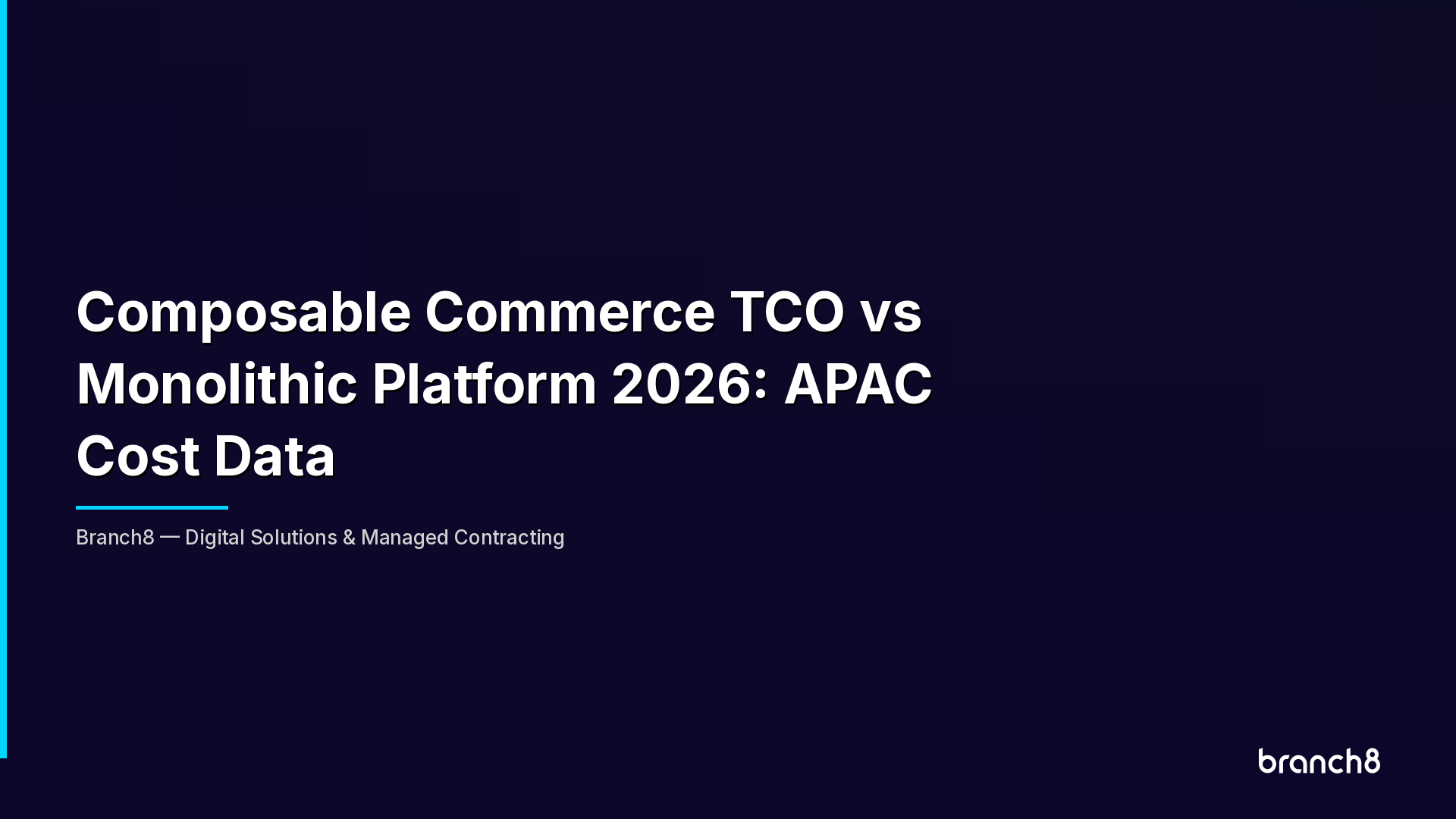 Composable Commerce TCO vs Monolithic Platform 2026: APAC Cost Data

Branch8 — Digital Solutions & Managed Contracting

branch8